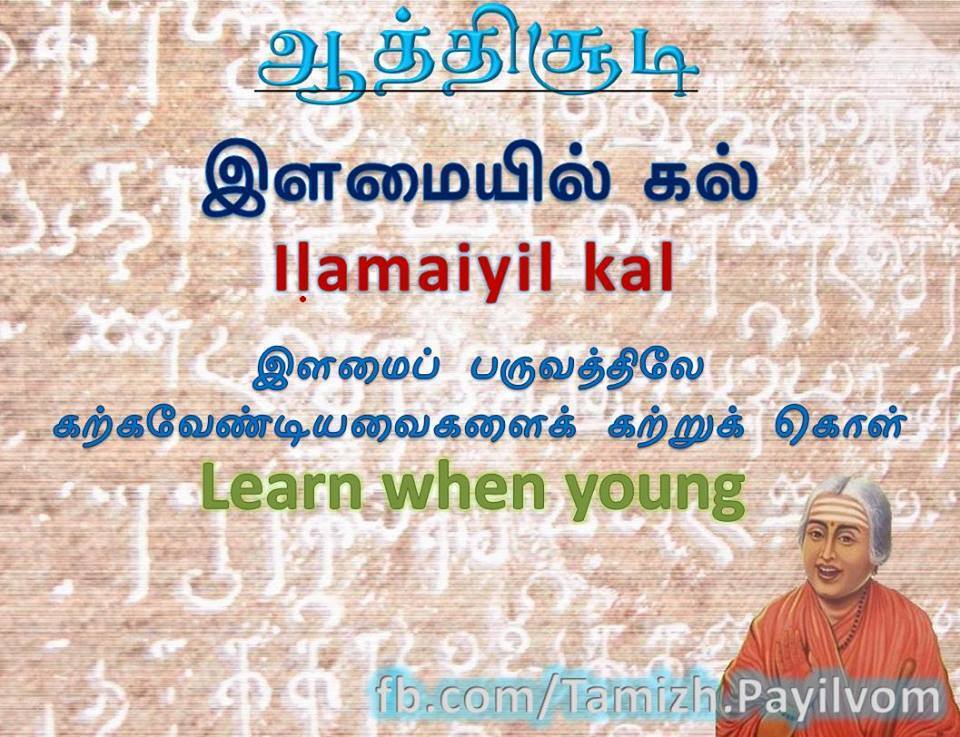 ஆத்திசூடி

இளமையில் கல்

Iḷamaiyil kal

இளமைப் பருவத்திலே கற்கவேண்டியவைகளைக் கற்றுக் கொள்

Learn when young

fb.com/Tamizh.Payilvom